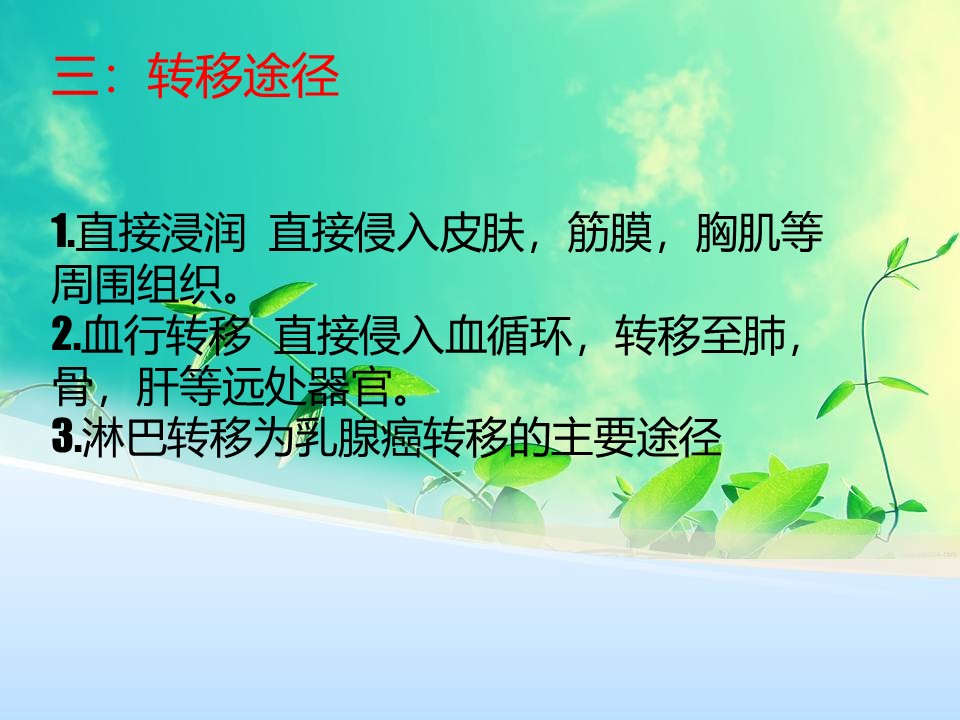 三：转移途径

1.直接浸润 直接侵入皮肤，筋膜，胸肌等周围组织。
2.血行转移 直接侵入血循环，转移至肺，骨，肝等远处器官。
3.淋巴转移为乳腺癌转移的主要途径